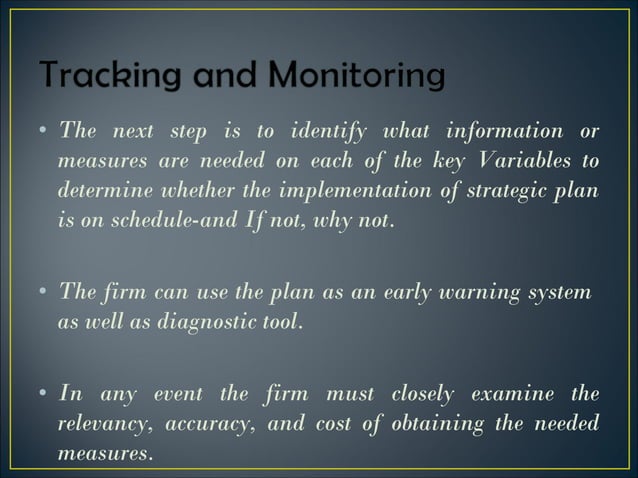 Tracking and Monitoring

• The next step is to identify what information or measures are needed on each of the key Variables to determine whether the implementation of strategic plan is on schedule-and If not, why not.

• The firm can use the plan as an early warning system as well as diagnostic tool.

• In any event the firm must closely examine the relevancy, accuracy, and cost of obtaining the needed measures.